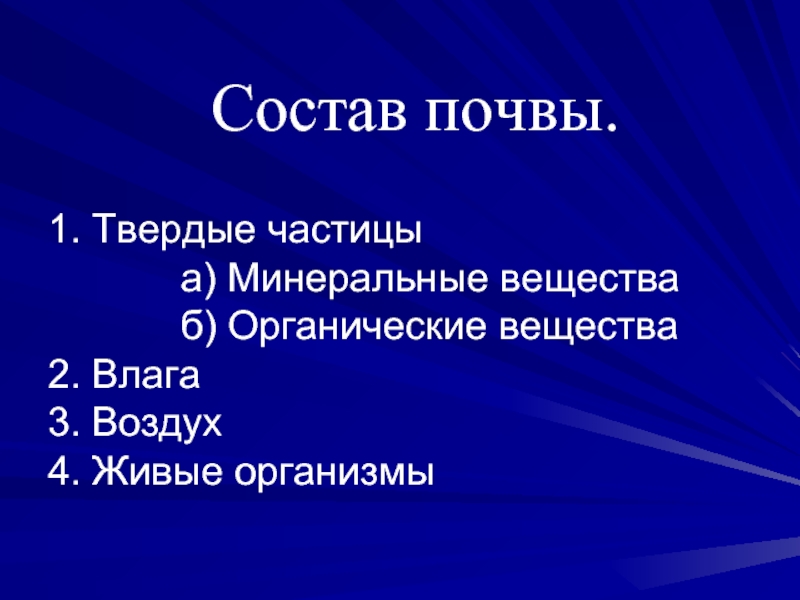 Состав почвы.

1. Твердые частицы
а) Минеральные вещества
б) Органические вещества
2. Влага
3. Воздух
4. Живые организмы